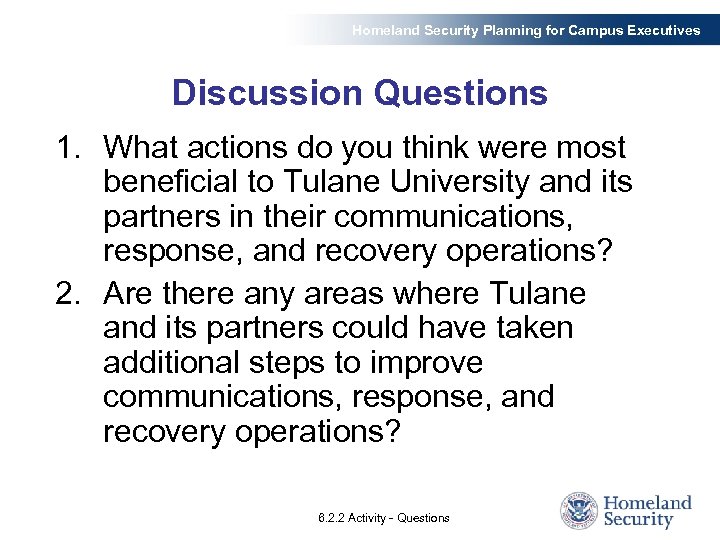 Homeland Security Planning for Campus Executives

Discussion Questions

1. What actions do you think were most beneficial to Tulane University and its partners in their communications, response, and recovery operations?
2. Are there any areas where Tulane and its partners could have taken additional steps to improve communications, response, and recovery operations?

6.2.2 Activity - Questions

Homeland Security